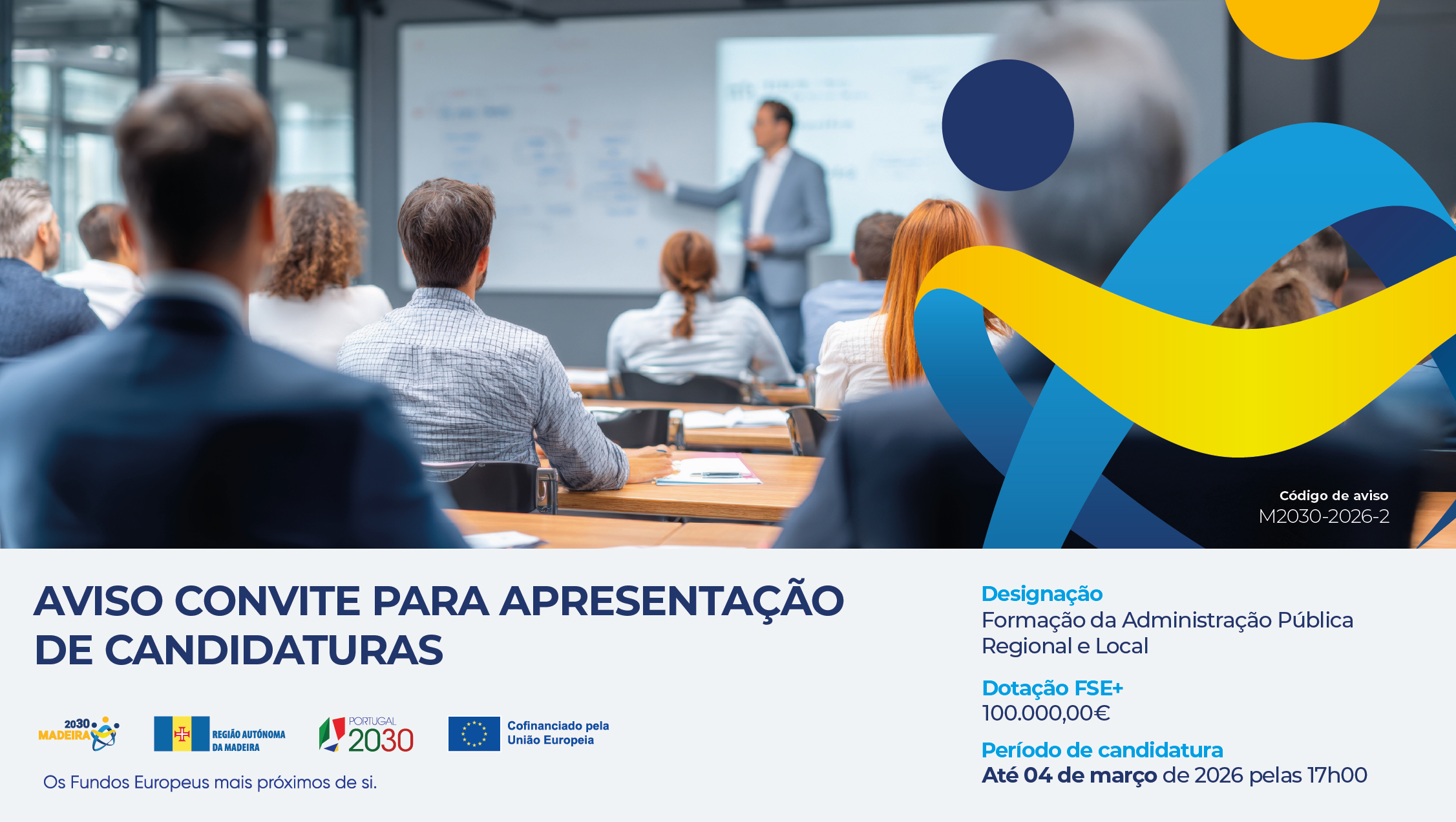 Código de aviso
M2030-2026-2

AVISO CONVITE PARA APRESENTAÇÃO DE CANDIDATURAS

2030 MADEIRA

REGIÃO AUTÓNOMA DA MADEIRA

PORTUGAL 2030

Cofinanciado pela União Europeia

Os Fundos Europeus mais próximos de si.

Designação
Formação da Administração Pública Regional e Local

Dotação FSE+
100.000,00€

Período de candidatura
Até 04 de março de 2026 pelas 17h00